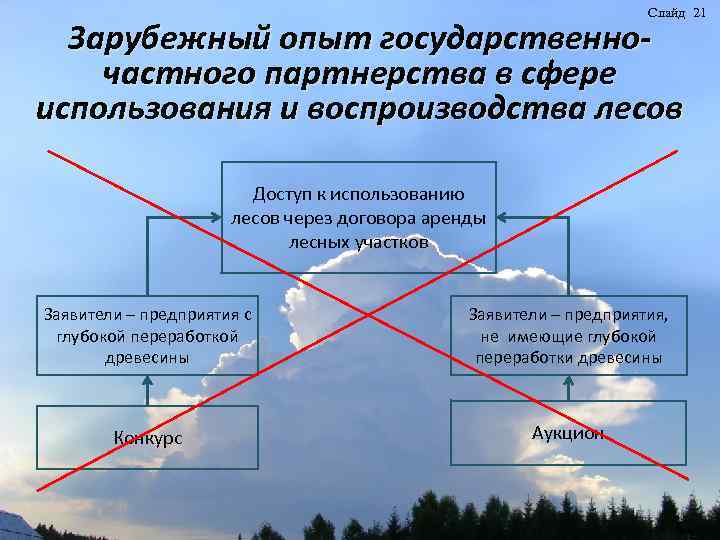 Слайд 21

Зарубежный опыт государственно-частного партнерства в сфере использования и воспроизводства лесов

Доступ к использованию лесов через договора аренды лесных участков

Заявители – предприятия с глубокой переработкой древесины

Заявители – предприятия, не имеющие глубокой переработки древесины

Конкурс

Аукцион